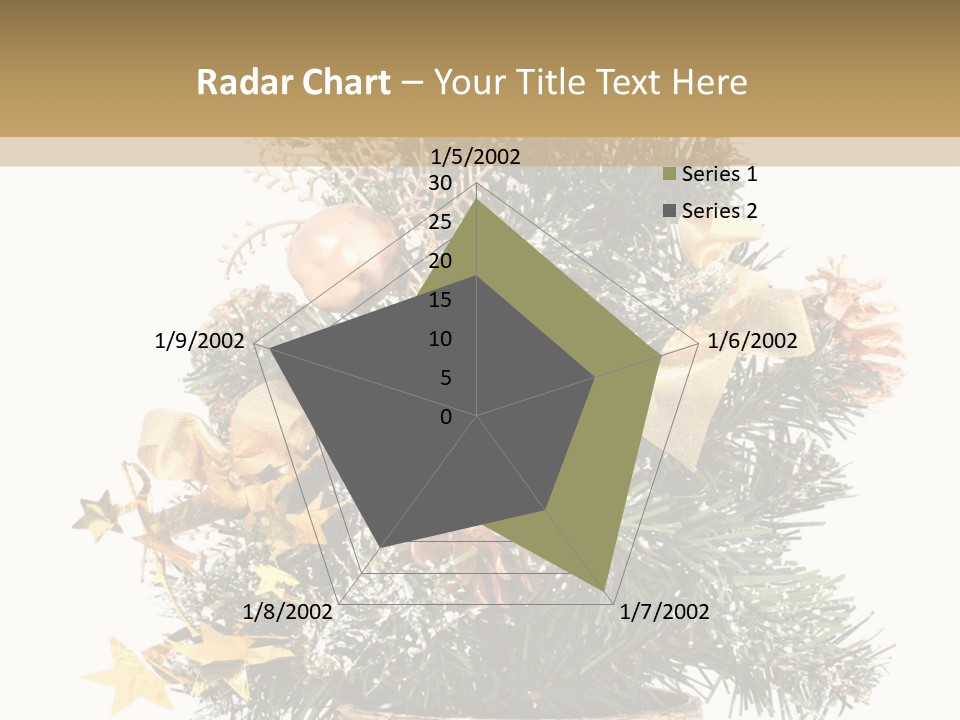 Radar Chart – Your Title Text Here

1/5/2002
30
25
20
15
10
5
0
1/6/2002
1/7/2002
1/8/2002
1/9/2002

Series 1
Series 2